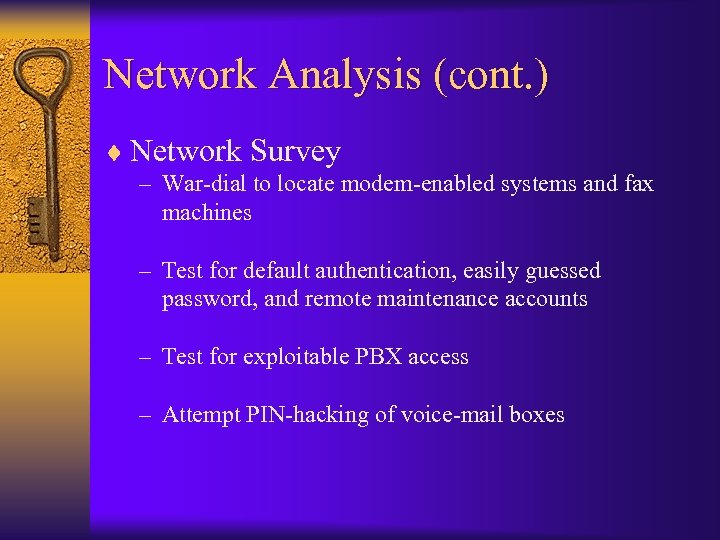 Network Analysis (cont.)

♦ Network Survey

– War-dial to locate modem-enabled systems and fax machines

– Test for default authentication, easily guessed password, and remote maintenance accounts

– Test for exploitable PBX access

– Attempt PIN-hacking of voice-mail boxes